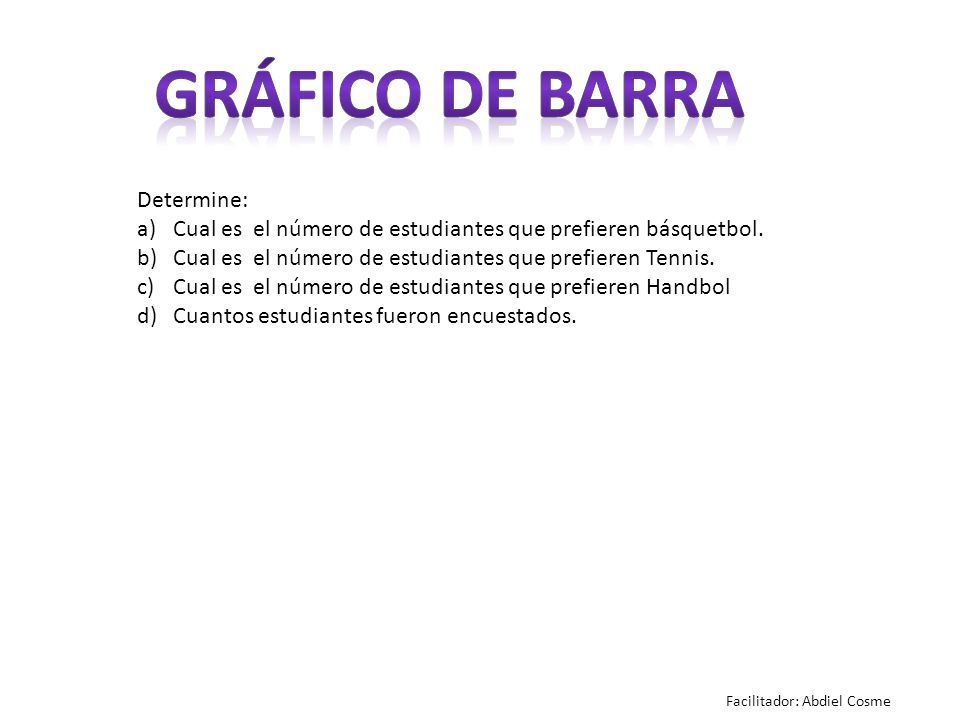 GRÁFICO DE BARRA

Determine:
a) Cual es el número de estudiantes que prefieren básquetbol.
b) Cual es el número de estudiantes que prefieren Tennis.
c) Cual es el número de estudiantes que prefieren Handbol
d) Cuantos estudiantes fueron encuestados.

Facilitador: Abdiel Cosme